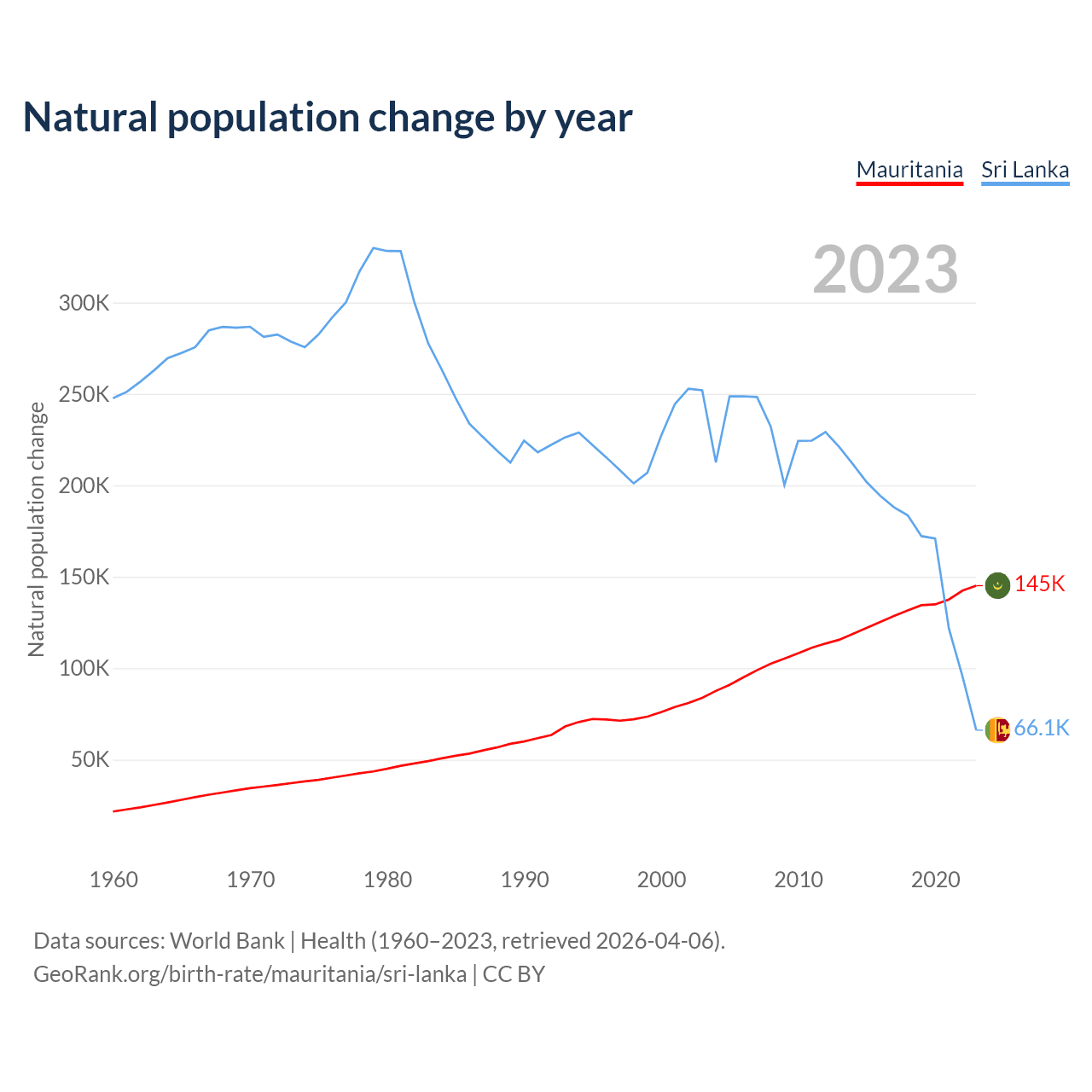 Natural population change by year

Mauritania Sri Lanka

2023

Natural population change

300K
250K
200K
150K
100K
50K

145K
66.1K

1960 1970 1980 1990 2000 2010 2020

Data sources: World Bank | Health (1960–2023, retrieved 2026-04-06).
GeoRank.org/birth-rate/mauritania/sri-lanka | CC BY